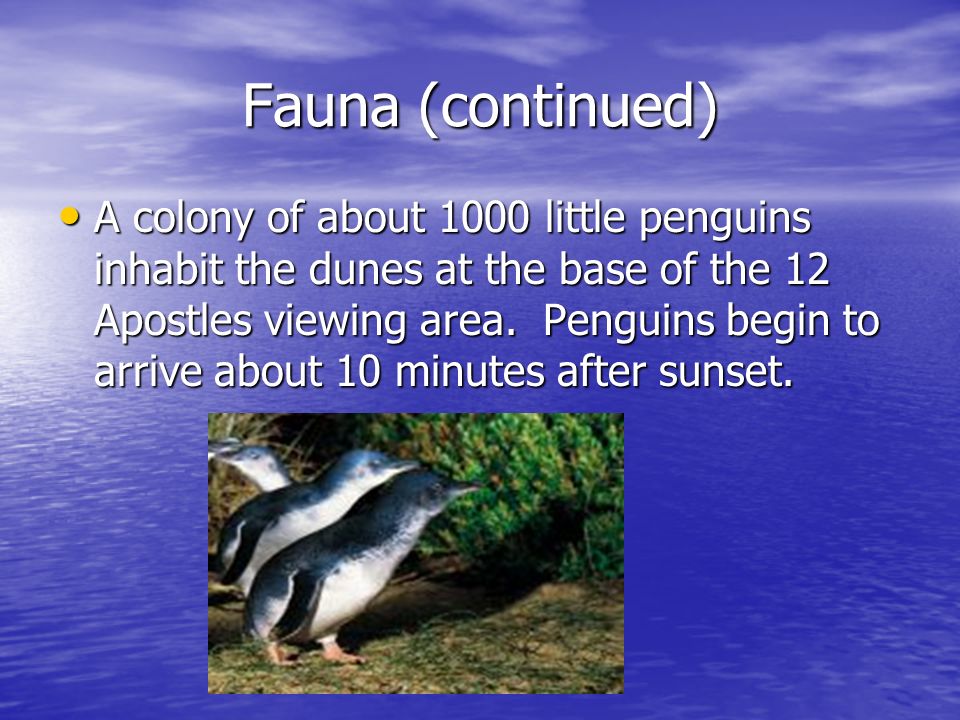 Fauna (continued)

• A colony of about 1000 little penguins inhabit the dunes at the base of the 12 Apostles viewing area.  Penguins begin to arrive about 10 minutes after sunset.